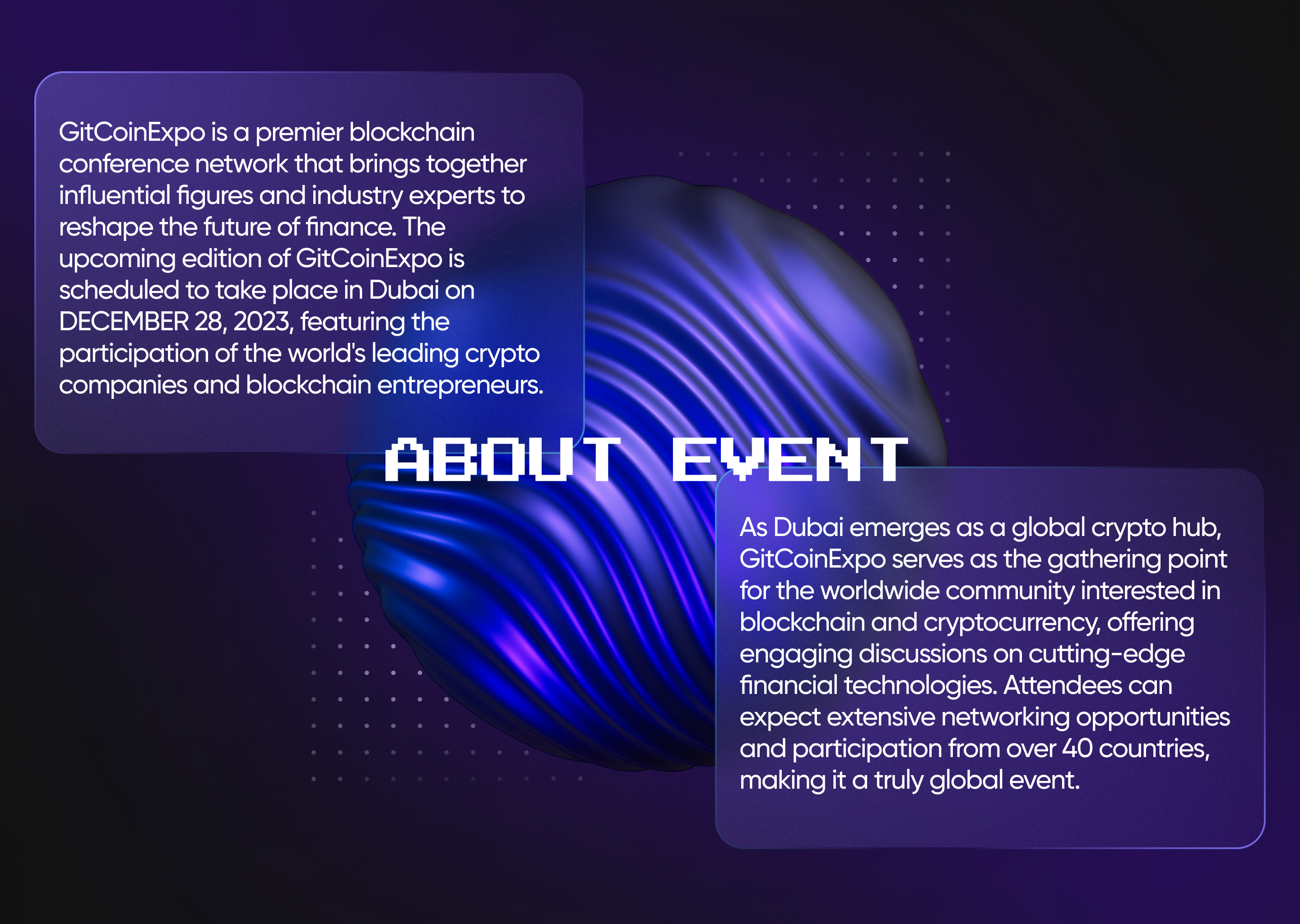 GitCoinExpo is a premier blockchain conference network that brings together influential figures and industry experts to reshape the future of finance. The upcoming edition of GitCoinExpo is scheduled to take place in Dubai on DECEMBER 28, 2023, featuring the participation of the world's leading crypto companies and blockchain entrepreneurs.

ABOUT EVENT

As Dubai emerges as a global crypto hub, GitCoinExpo serves as the gathering point for the worldwide community interested in blockchain and cryptocurrency, offering engaging discussions on cutting-edge financial technologies. Attendees can expect extensive networking opportunities and participation from over 40 countries, making it a truly global event.